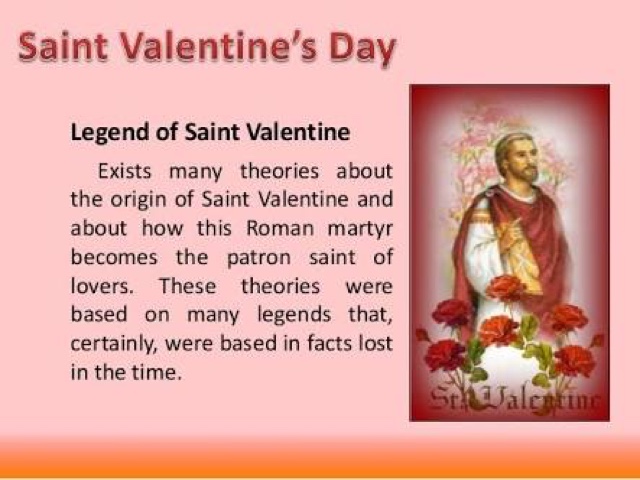 Saint Valentine's Day

Legend of Saint Valentine

Exists many theories about the origin of Saint Valentine and about how this Roman martyr becomes the patron saint of lovers. These theories were based on many legends that, certainly, were based in facts lost in the time.

St. Valentine